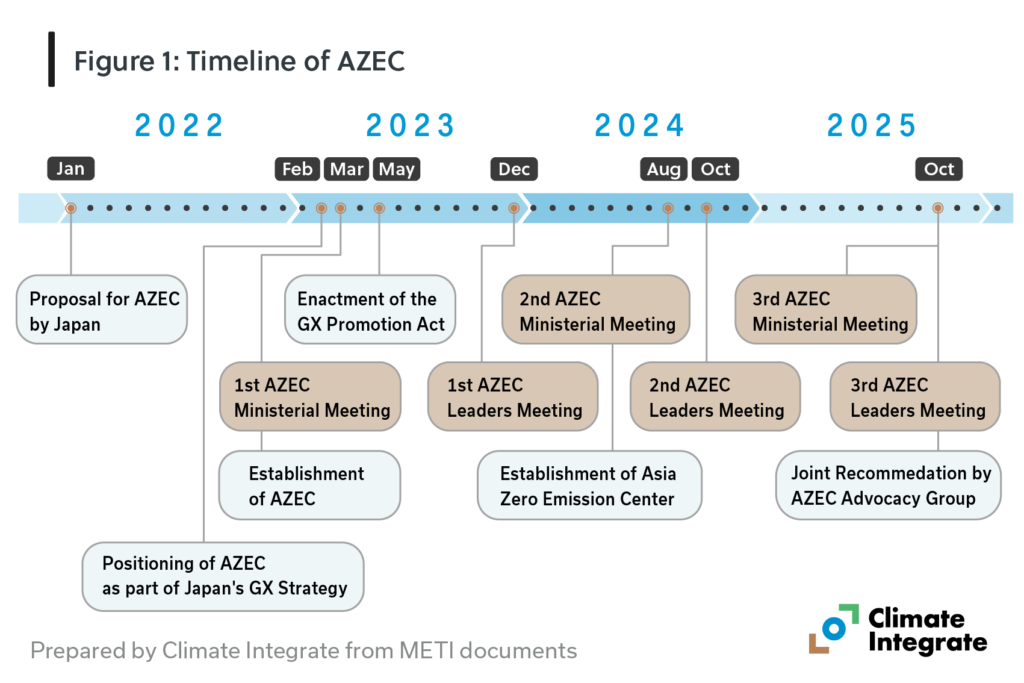 Figure 1: Timeline of AZEC

2022

2023

2024

2025

Jan

Feb

Mar

May

Dec

Aug

Oct

Oct

Proposal for AZEC by Japan

Enactment of the GX Promotion Act

2nd AZEC Ministerial Meeting

3rd AZEC Ministerial Meeting

1st AZEC Ministerial Meeting

1st AZEC Leaders Meeting

2nd AZEC Leaders Meeting

3rd AZEC Leaders Meeting

Establishment of AZEC

Establishment of Asia Zero Emission Center

Joint Recommedation by AZEC Advocacy Group

Positioning of AZEC as part of Japan's GX Strategy

Prepared by Climate Integrate from METI documents

Climate Integrate